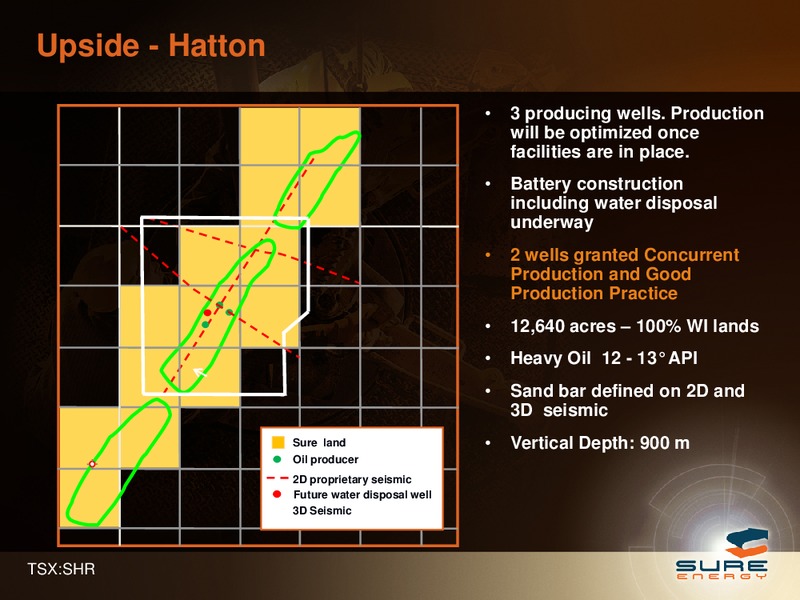 Upside - Hatton

Sure land
Oil producer
2D proprietary seismic
Future water disposal well
3D Seismic

• 3 producing wells. Production will be optimized once facilities are in place.

• Battery construction including water disposal underway

• 2 wells granted Concurrent Production and Good Production Practice

• 12,640 acres – 100% WI lands

• Heavy Oil 12 - 13° API

• Sand bar defined on 2D and 3D seismic

• Vertical Depth: 900 m

TSX:SHR

SURE ENERGY